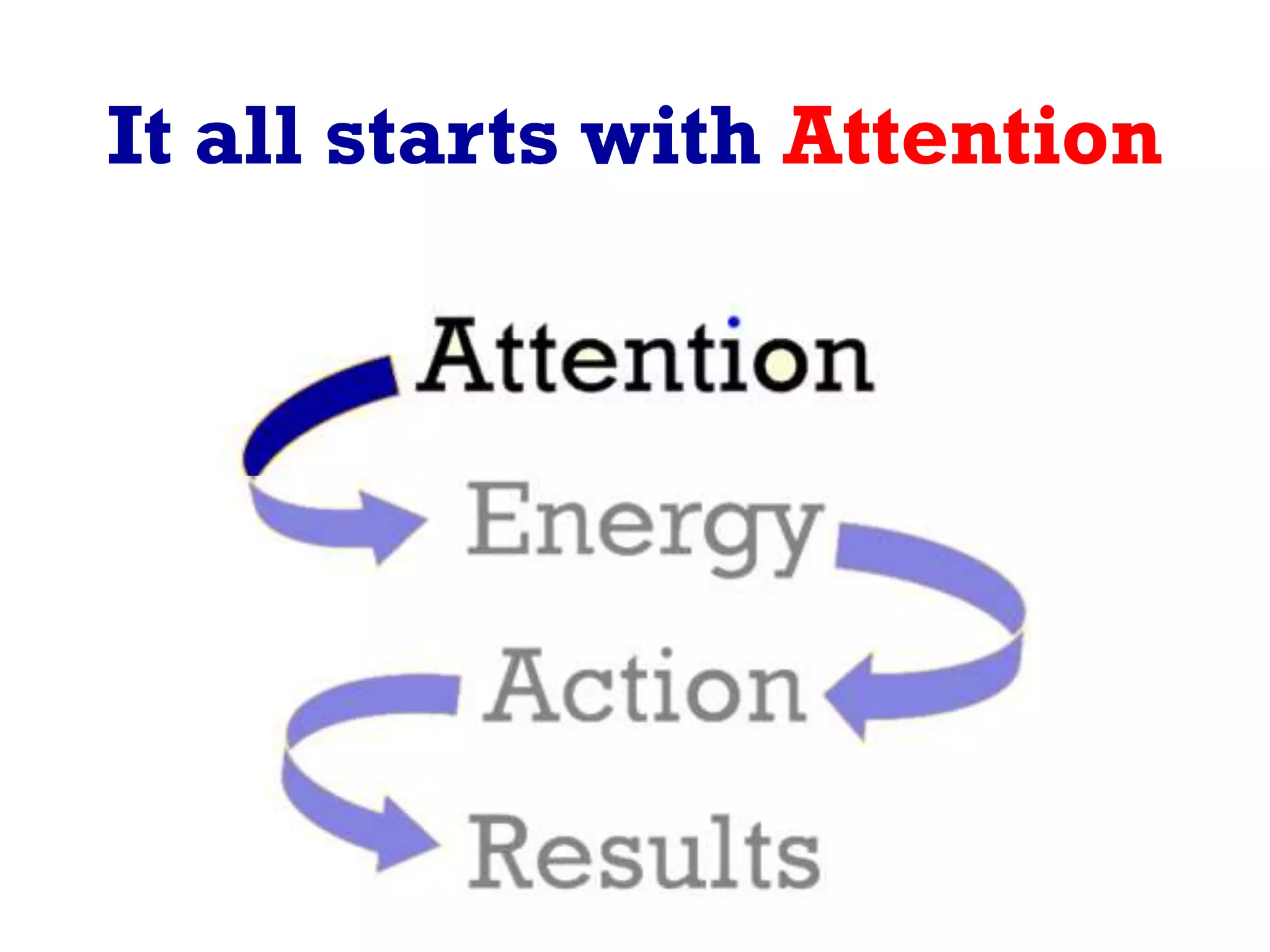 It all starts with Attention

Attention

Energy

Action

Results